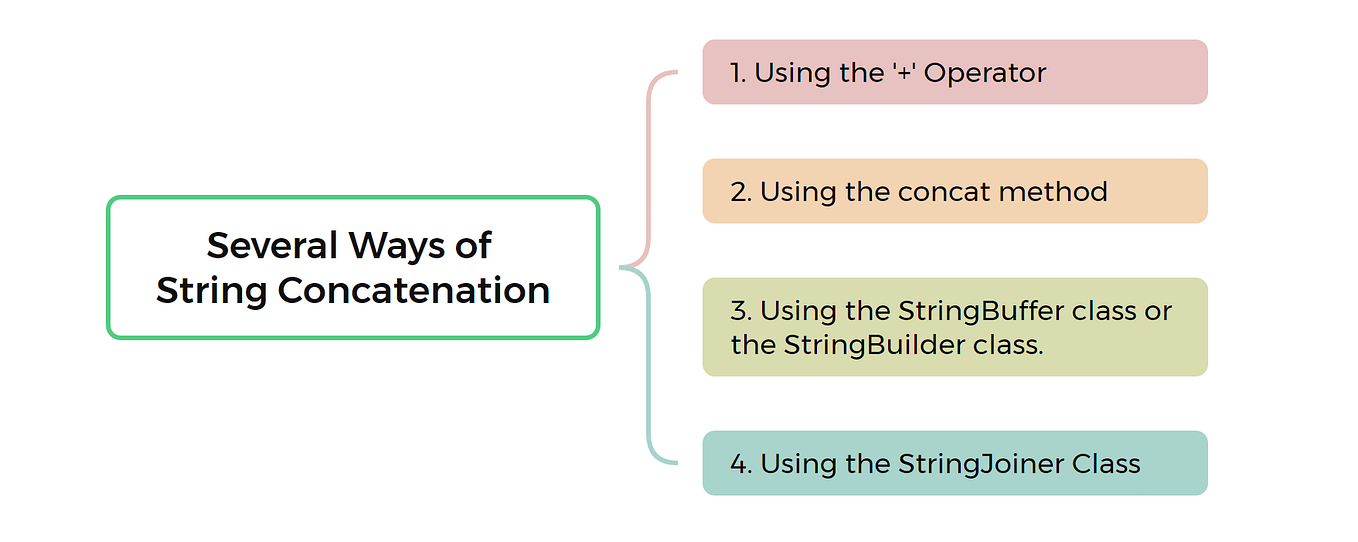 Several Ways of String Concatenation

1. Using the '+' Operator

2. Using the concat method

3. Using the StringBuffer class or the StringBuilder class.

4. Using the StringJoiner Class